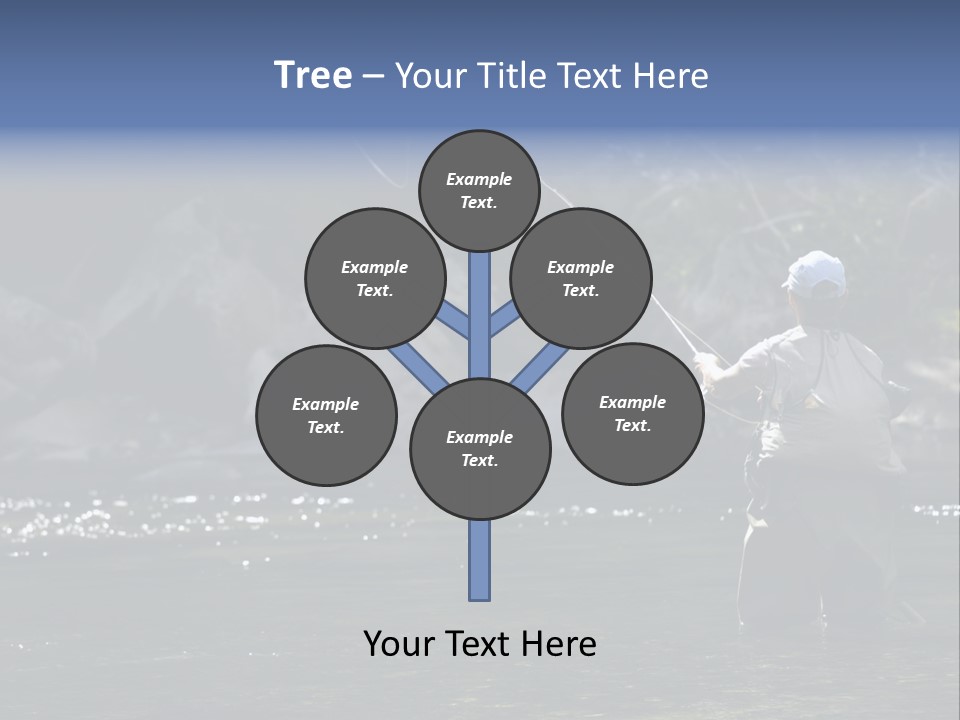 Tree – Your Title Text Here

Example Text.

Example Text.

Example Text.

Example Text.

Example Text.

Example Text.

Your Text Here